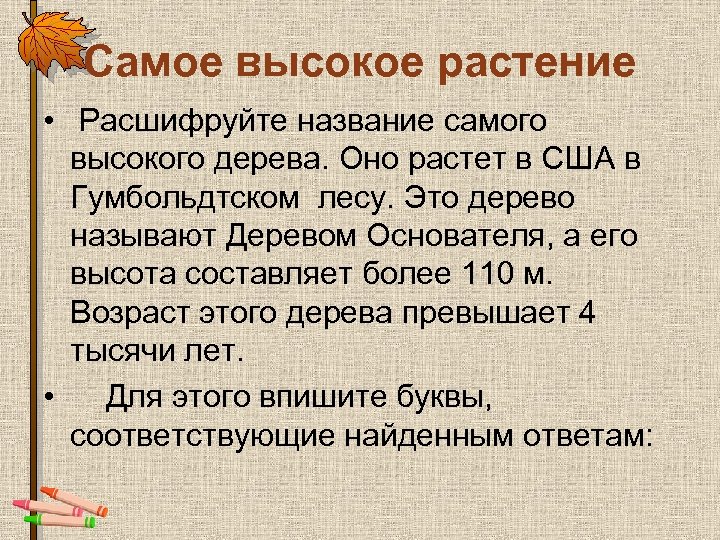 Самое высокое растение

• Расшифруйте название самого высокого дерева. Оно растет в США в Гумбольдтском лесу. Это дерево называют Деревом Основателя, а его высота составляет более 110 м. Возраст этого дерева превышает 4 тысячи лет.

• Для этого впишите буквы, соответствующие найденным ответам: